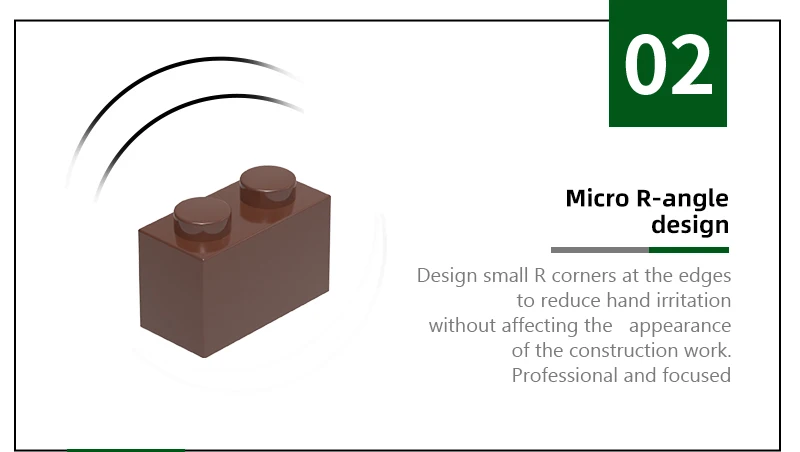 02

Micro R-angle design

Design small R corners at the edges to reduce hand irritation without affecting the appearance of the construction work. Professional and focused